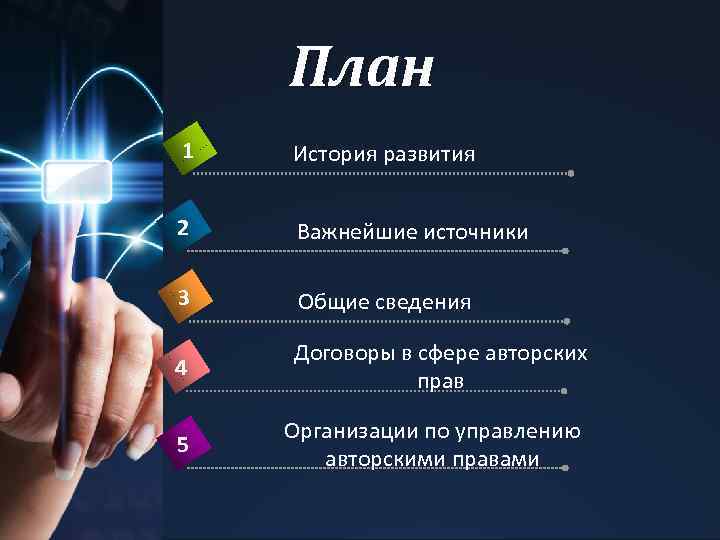 План

1 История развития

2 Важнейшие источники

3 Общие сведения

4 Договоры в сфере авторских прав

5 Организации по управлению авторскими правами